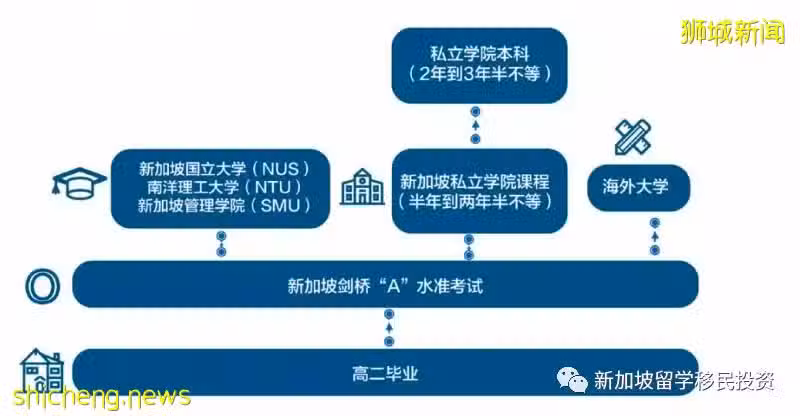 狮城新闻

私立学院本科
（2年到3年半不等）

新加坡国立大学（NUS）
南洋理工大学（NTU）
新加坡管理学院（SMU）

新加坡私立学院课程
（半年到两年半不等）

海外大学

新加坡剑桥“A”水准考试

高二毕业

新加坡留学移民投资

shicheng.news